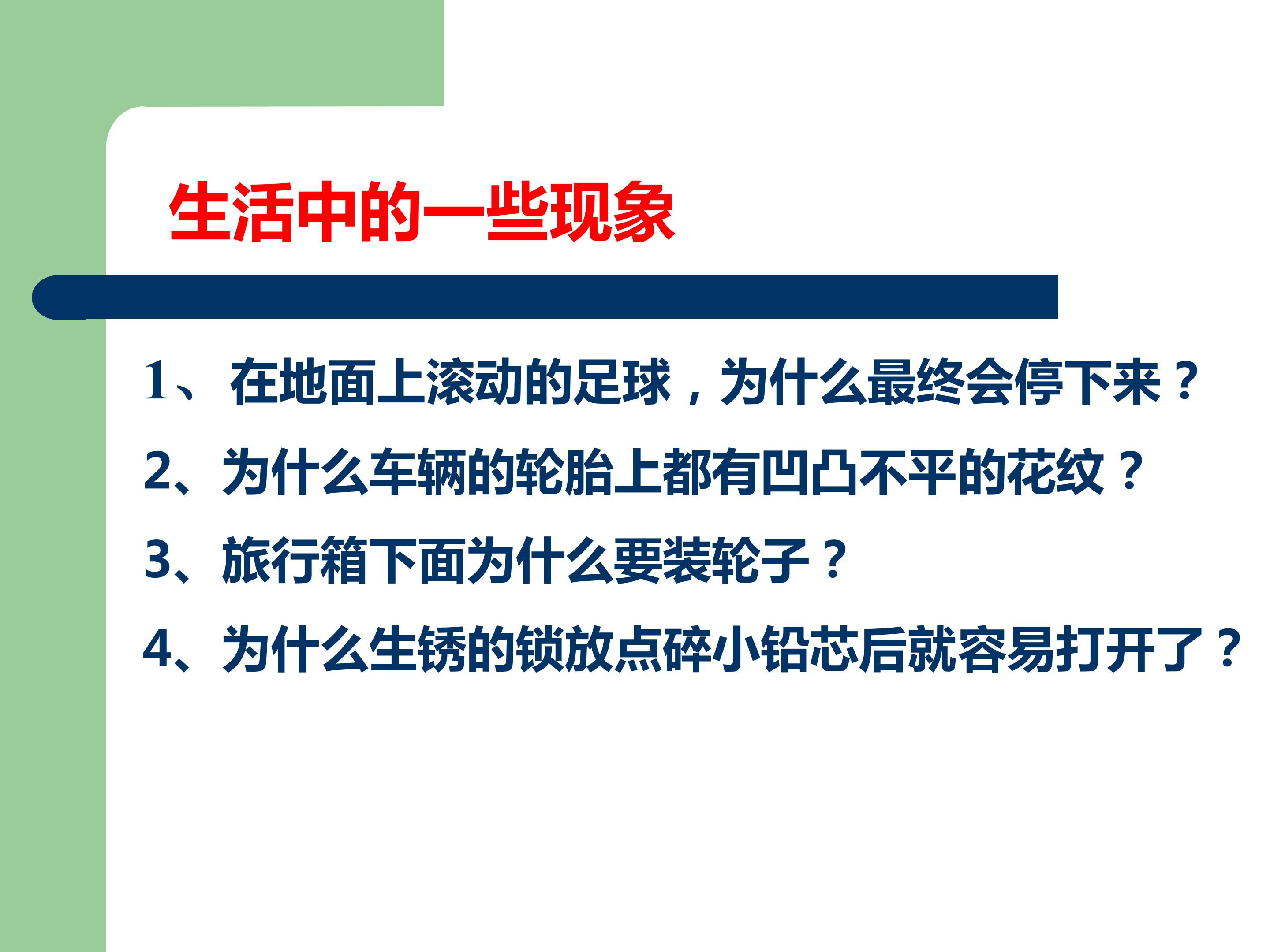 生活中的一些现象

1、在地面上滚动的足球，为什么最终会停下来？

2、为什么车辆的轮胎上都有凹凸不平的花纹？

3、旅行箱下面为什么要装轮子？

4、为什么生锈的锁放点碎小铅芯后就容易打开了？